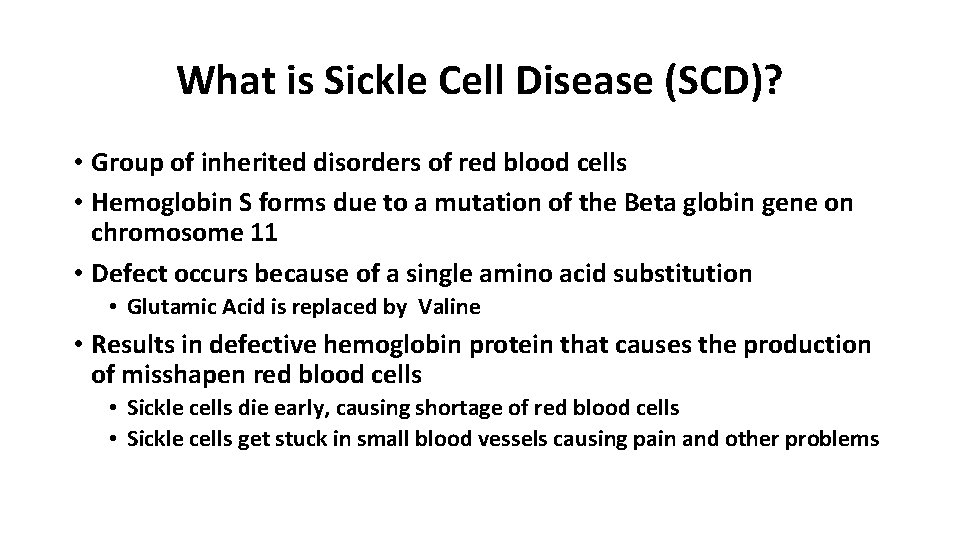 What is Sickle Cell Disease (SCD)?

• Group of inherited disorders of red blood cells
• Hemoglobin S forms due to a mutation of the Beta globin gene on chromosome 11
• Defect occurs because of a single amino acid substitution
  • Glutamic Acid is replaced by Valine
• Results in defective hemoglobin protein that causes the production of misshapen red blood cells
  • Sickle cells die early, causing shortage of red blood cells
  • Sickle cells get stuck in small blood vessels causing pain and other problems